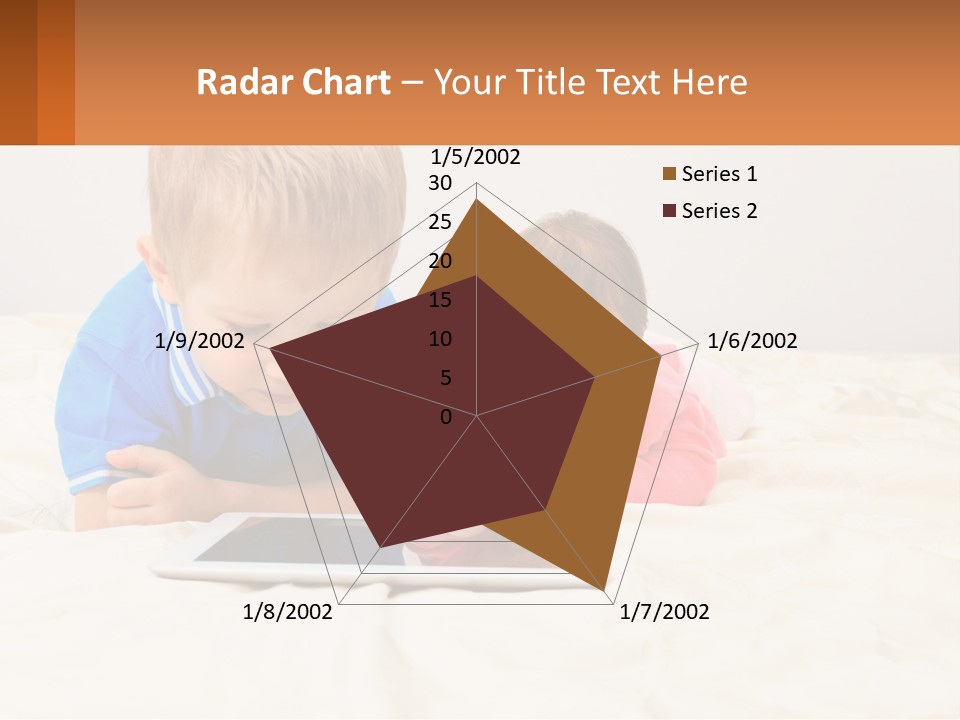 Radar Chart – Your Title Text Here

1/5/2002
30
25
20
15
10
5
0

Series 1
Series 2

1/6/2002
1/7/2002
1/8/2002
1/9/2002